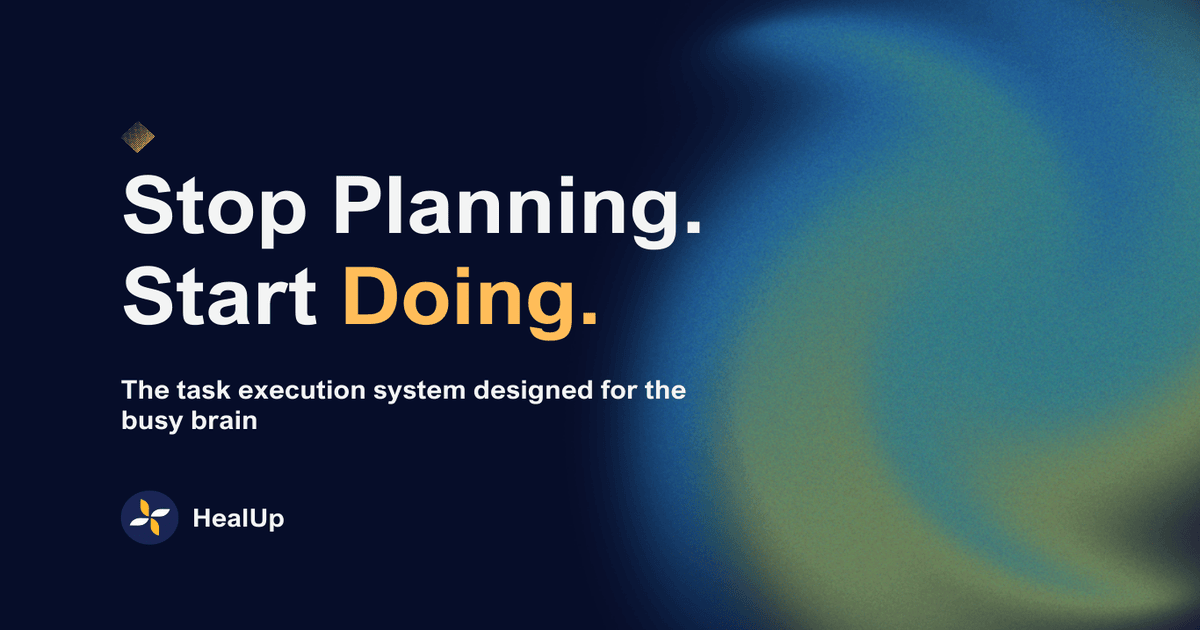 Stop Planning.
Start Doing.

The task execution system designed for the busy brain

HealUp